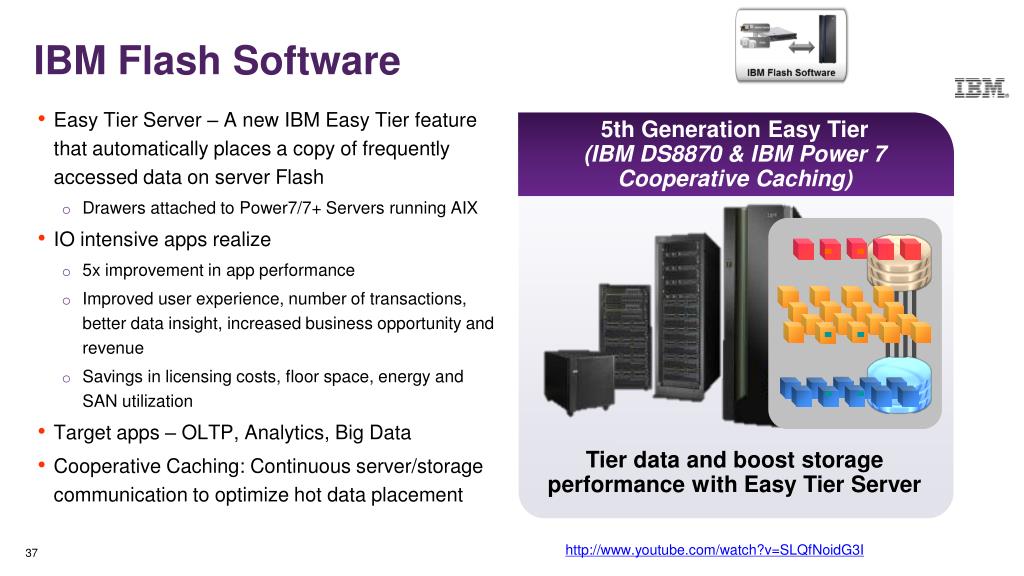 IBM Flash Software

IBM Flash Software

IBM

• Easy Tier Server – A new IBM Easy Tier feature that automatically places a copy of frequently accessed data on server Flash
  o Drawers attached to Power7/7+ Servers running AIX
• IO intensive apps realize
  o 5x improvement in app performance
  o Improved user experience, number of transactions, better data insight, increased business opportunity and revenue
  o Savings in licensing costs, floor space, energy and SAN utilization
• Target apps – OLTP, Analytics, Big Data
• Cooperative Caching: Continuous server/storage communication to optimize hot data placement

5th Generation Easy Tier
(IBM DS8870 & IBM Power 7 Cooperative Caching)

Tier data and boost storage performance with Easy Tier Server

37

http://www.youtube.com/watch?v=SLQfNoidG3I